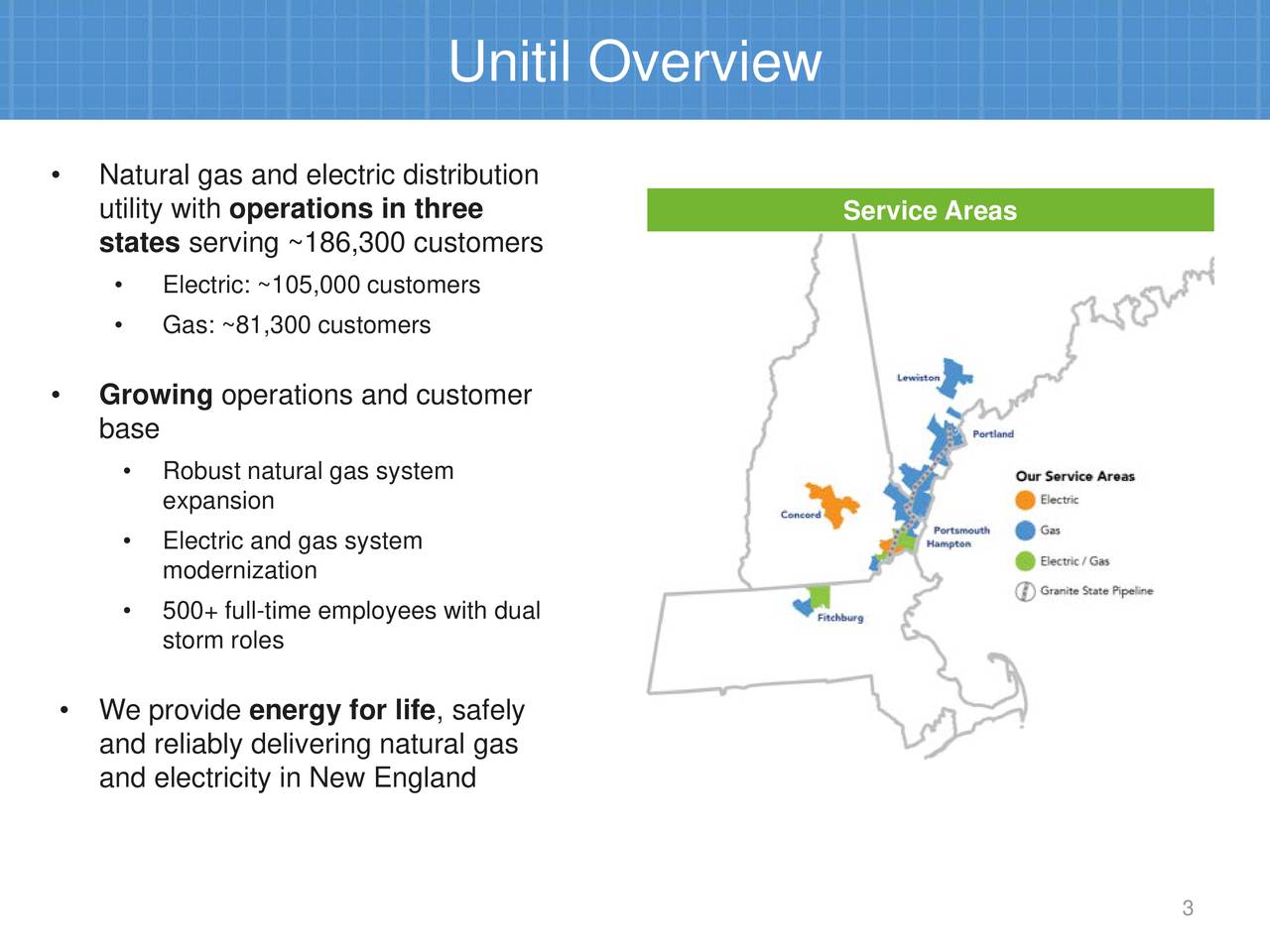 Unitil Overview

• Natural gas and electric distribution utility with operations in three states serving ~186,300 customers
  • Electric: ~105,000 customers
  • Gas: ~81,300 customers

• Growing operations and customer base
  • Robust natural gas system expansion
  • Electric and gas system modernization
  • 500+ full-time employees with dual storm roles

• We provide energy for life, safely and reliably delivering natural gas and electricity in New England

Service Areas

Lewiston
Portland
Concord
Portsmouth
Hampton
Fitchburg

Our Service Areas
Electric
Gas
Electric / Gas
Granite State Pipeline

3